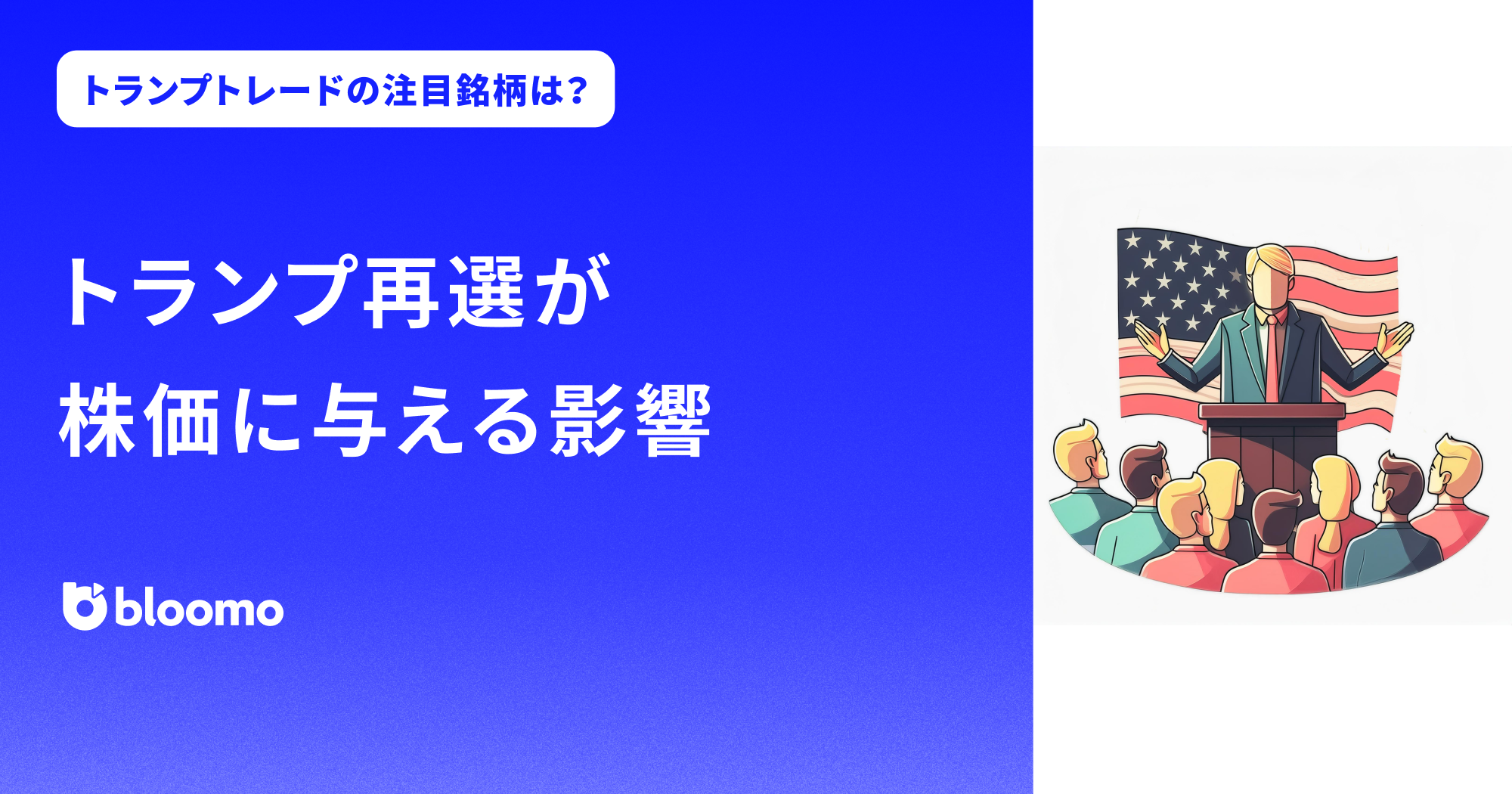 トランプトレードの注目銘柄は?

トランプ再選が
株価に与える影響

bloomo